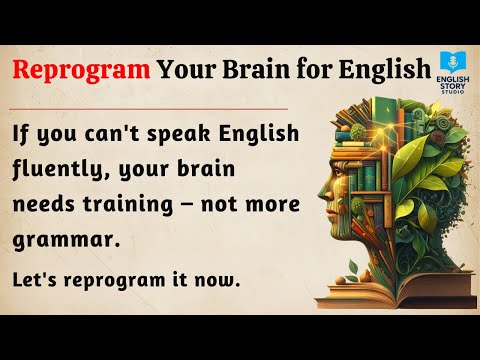 Reprogram Your Brain for English

ENGLISH STORY STUDIO

If you can't speak English fluently, your brain needs training – not more grammar.

Let's reprogram it now.